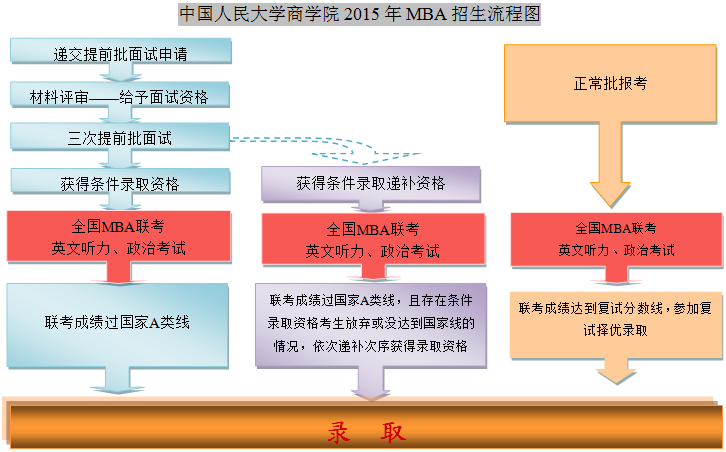 中国人民大学商学院 2015 年 MBA 招生流程图

递交提前批面试申请

材料评审——给予面试资格

三次提前批面试

获得条件录取资格

全国MBA联考
英文听力、政治考试

联考成绩过国家A类线

获得条件录取递补资格

全国MBA联考
英文听力、政治考试

联考成绩过国家A类线，且存在条件录取资格考生放弃或没达到国家线的情况，依次递补次序获得录取资格

正常批报考

全国MBA联考
英文听力、政治考试

联考成绩达到复试分数线，参加复试择优录取

录 取